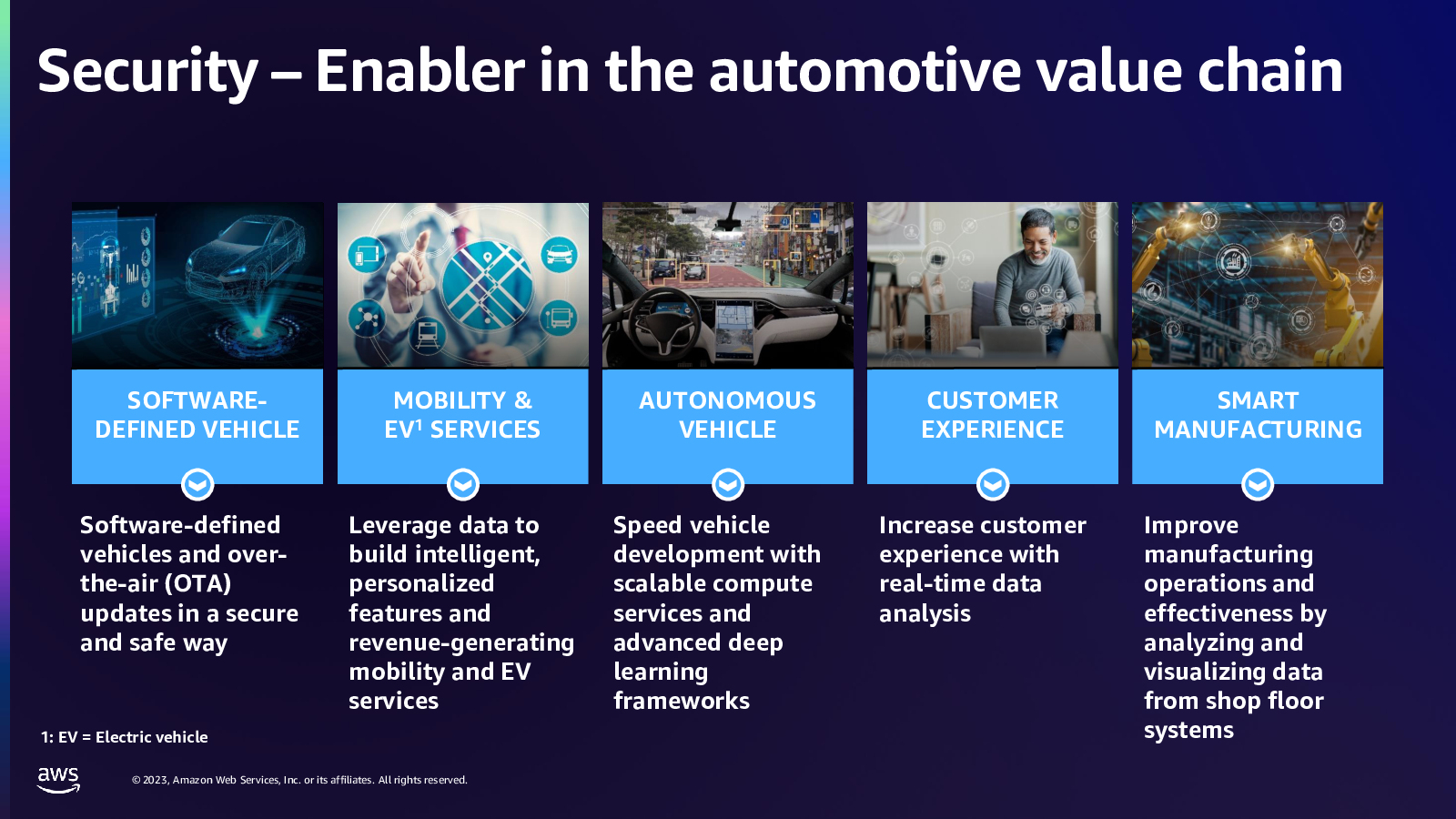 Security – Enabler in the automotive value chain

SOFTWARE-DEFINED VEHICLE

Software-defined vehicles and over-the-air (OTA) updates in a secure and safe way

MOBILITY & EV$^1$ SERVICES

Leverage data to build intelligent, personalized features and revenue-generating mobility and EV services

AUTONOMOUS VEHICLE

Speed vehicle development with scalable compute services and advanced deep learning frameworks

CUSTOMER EXPERIENCE

Increase customer experience with real-time data analysis

SMART MANUFACTURING

Improve manufacturing operations and effectiveness by analyzing and visualizing data from shop floor systems

1: EV = Electric vehicle

aws

© 2023, Amazon Web Services, Inc. or its affiliates. All rights reserved.